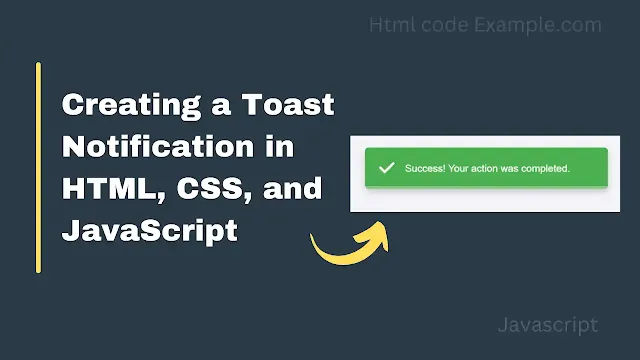 Html code Example.com

Creating a Toast Notification in HTML, CSS, and JavaScript

Success! Your action was completed.

Javascript